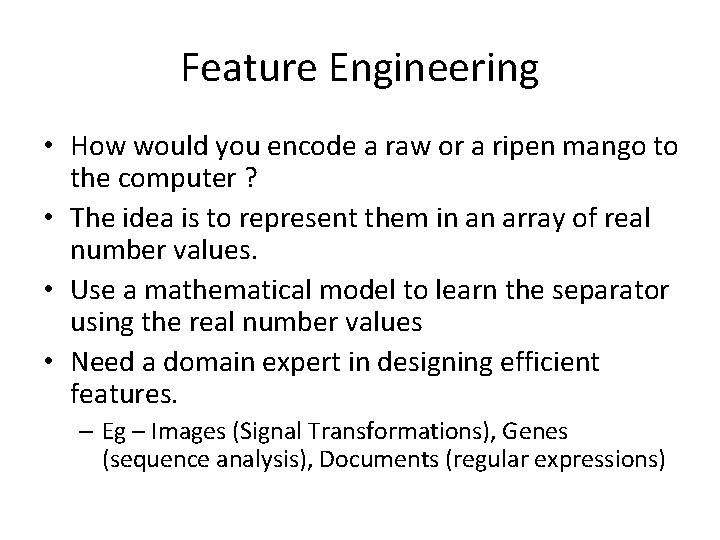 Feature Engineering

• How would you encode a raw or a ripen mango to the computer ?

• The idea is to represent them in an array of real number values.

• Use a mathematical model to learn the separator using the real number values

• Need a domain expert in designing efficient features.

– Eg – Images (Signal Transformations), Genes (sequence analysis), Documents (regular expressions)